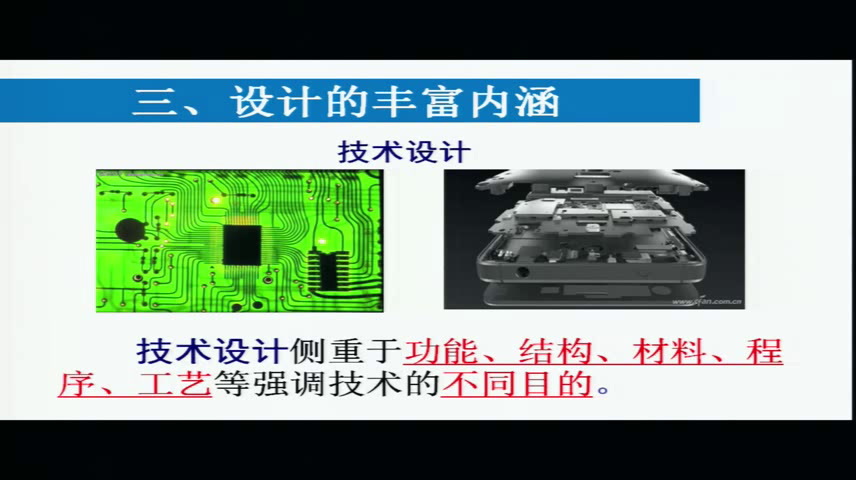 三、设计的丰富内涵

技术设计

技术设计侧重于功能、结构、材料、程序、工艺等强调技术的不同目的。